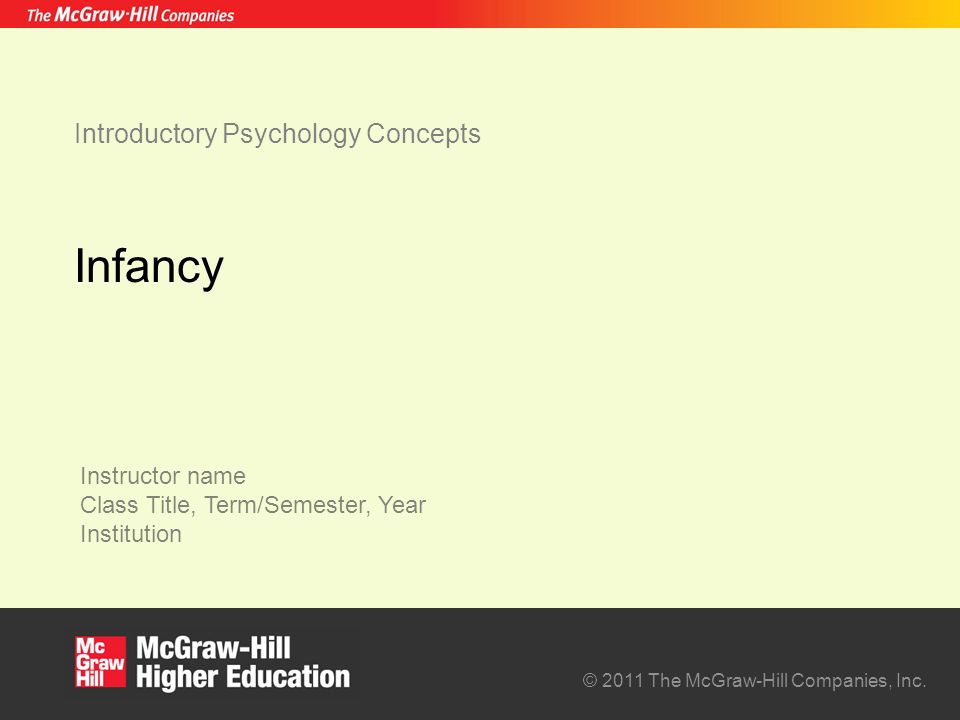 The McGraw·Hill Companies

Introductory Psychology Concepts

Infancy

Instructor name
Class Title, Term/Semester, Year
Institution

Mc Graw Hill

McGraw-Hill Higher Education

© 2011 The McGraw-Hill Companies, Inc.